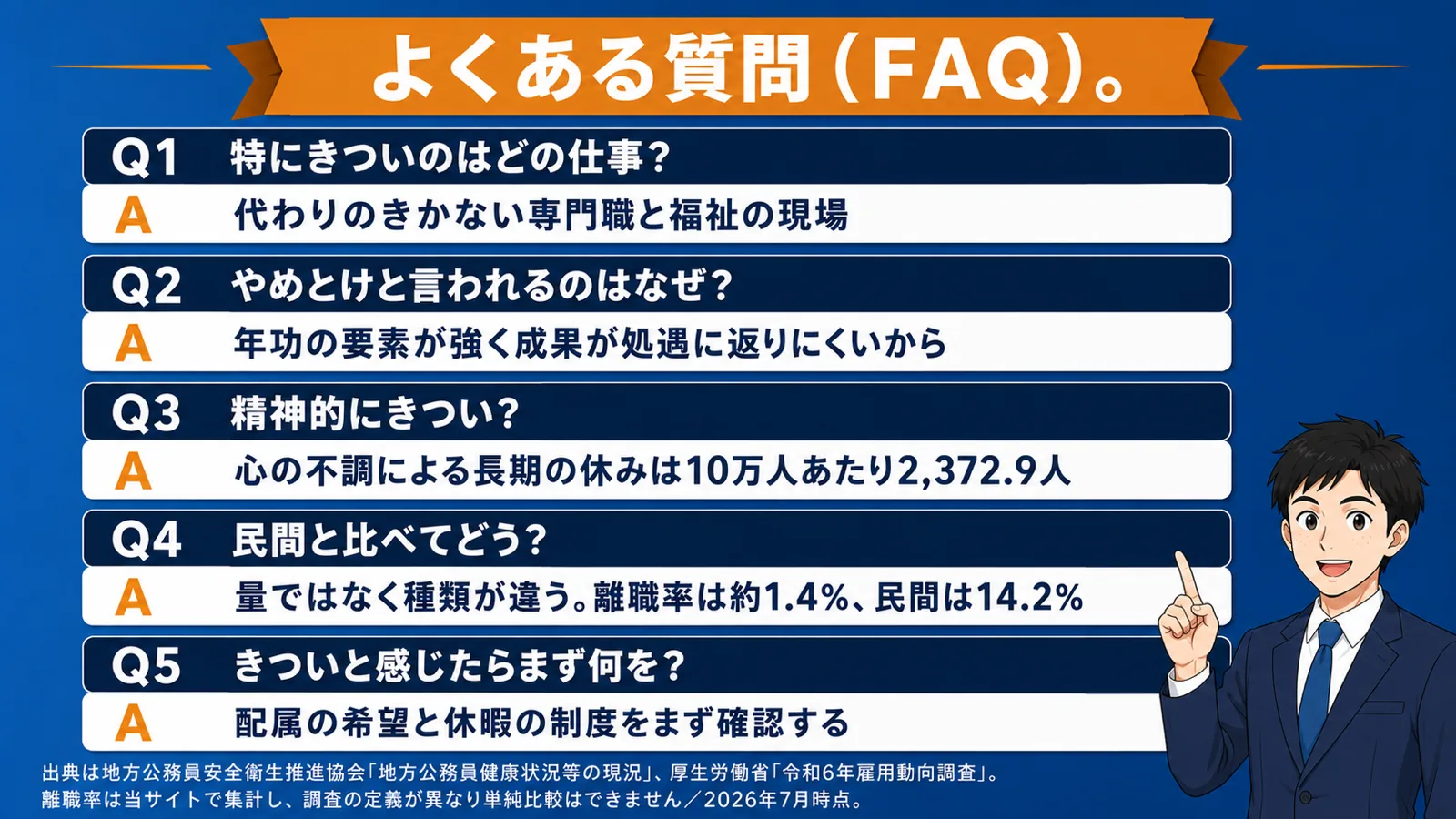 よくある質問（FAQ）。

Q1 特にきついのはどの仕事？
A 代わりのきかない専門職と福祉の現場

Q2 やめとけと言われるのはなぜ？
A 年功の要素が強く成果が処遇に返りにくいから

Q3 精神的にきつい？
A 心の不調による長期の休みは10万人あたり2,372.9人

Q4 民間と比べてどう？
A 量ではなく種類が違う。離職率は約1.4%、民間は14.2%

Q5 きついと感じたらまず何を？
A 配属の希望と休暇の制度をまず確認する

出典は地方公務員安全衛生推進協会「地方公務員健康状況等の現況」、厚生労働省「令和6年雇用動向調査」。
離職率は当サイトで集計し、調査の定義が異なり単純比較はできません／2026年7月時点。